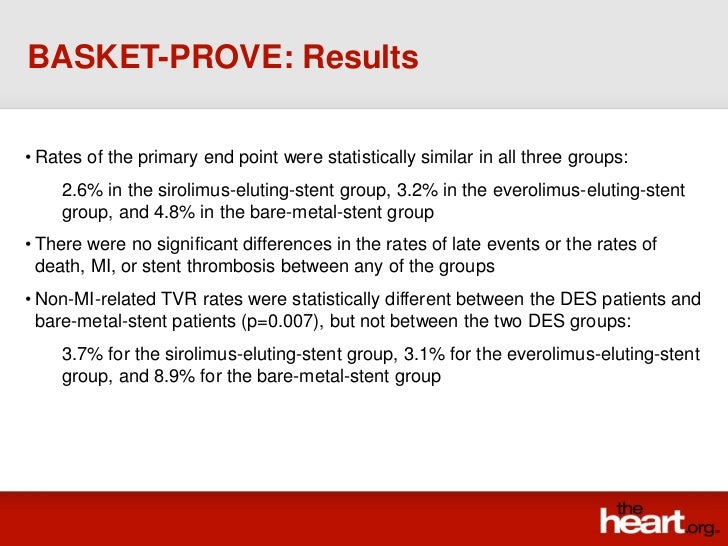 BASKET-PROVE: Results

• Rates of the primary end point were statistically similar in all three groups:

2.6% in the sirolimus-eluting-stent group, 3.2% in the everolimus-eluting-stent group, and 4.8% in the bare-metal-stent group

• There were no significant differences in the rates of late events or the rates of death, MI, or stent thrombosis between any of the groups

• Non-MI-related TVR rates were statistically different between the DES patients and bare-metal-stent patients (p=0.007), but not between the two DES groups:

3.7% for the sirolimus-eluting-stent group, 3.1% for the everolimus-eluting-stent group, and 8.9% for the bare-metal-stent group

the heart.org